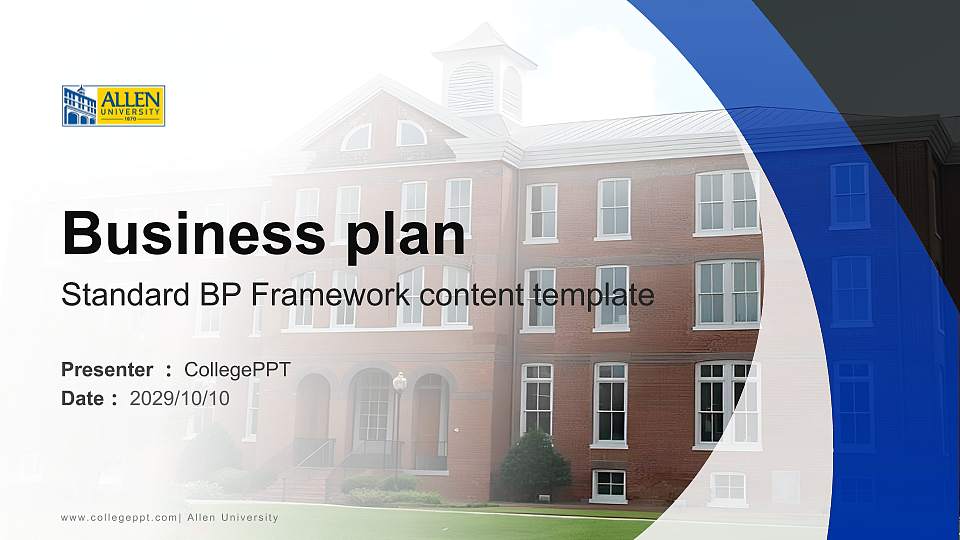 ALLEN UNIVERSITY 1870

Business plan

Standard BP Framework content template

Presenter : CollegePPT
Date : 2029/10/10

www.collegeppt.com| Allen University